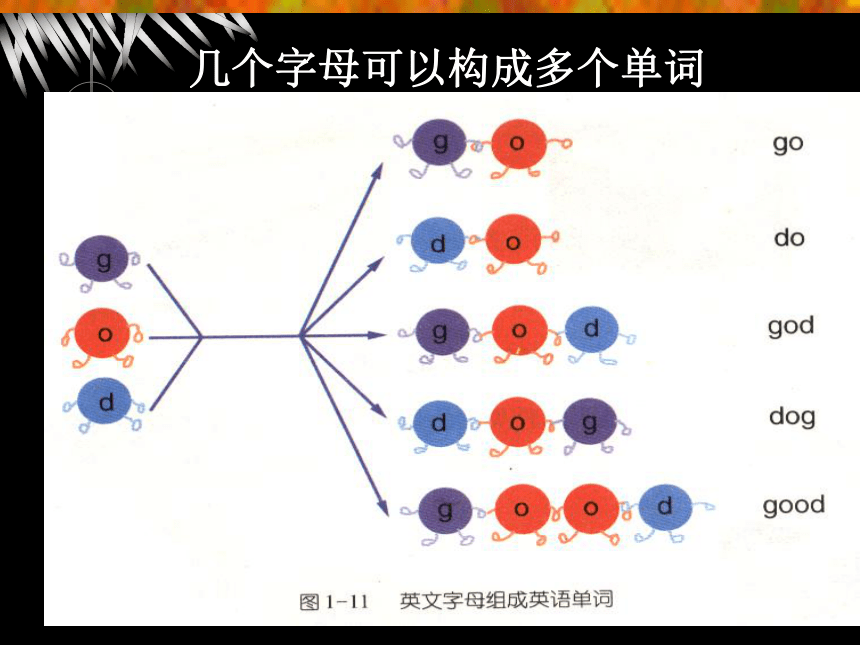 几个字母可以构成多个单词

g
o
d

g o
go

d o
do

g o d
god

d o g
dog

g o o d
good

图 1-11 英文字母组成英语单词